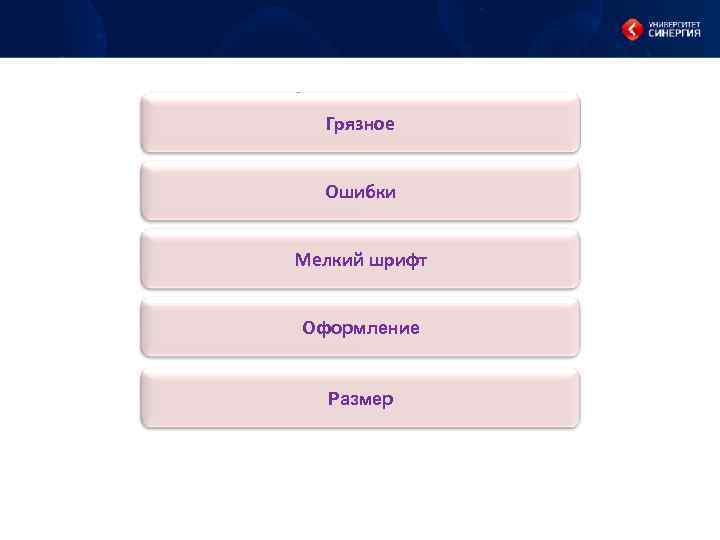 УНИВЕРСИТЕТ СИНЕРГИЯ

Грязное

Ошибки

Мелкий шрифт

Оформление

Размер